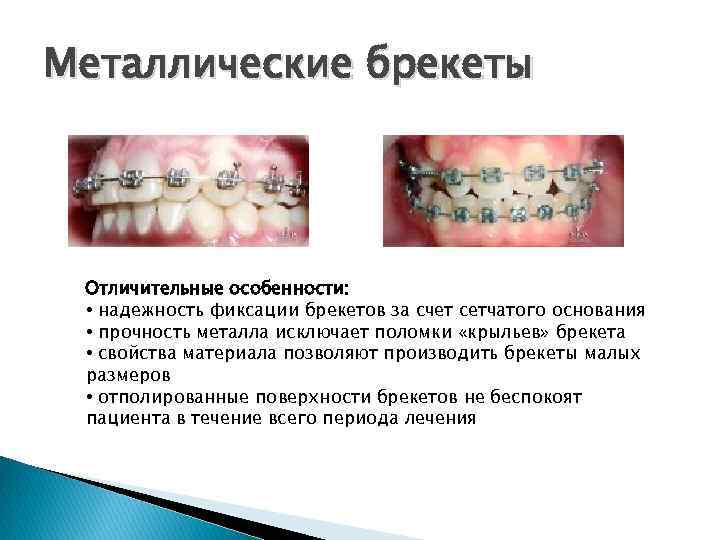 Металлические брекеты

Отличительные особенности:
• надежность фиксации брекетов за счет сетчатого основания
• прочность металла исключает поломки «крыльев» брекета
• свойства материала позволяют производить брекеты малых размеров
• отполированные поверхности брекетов не беспокоят пациента в течение всего периода лечения